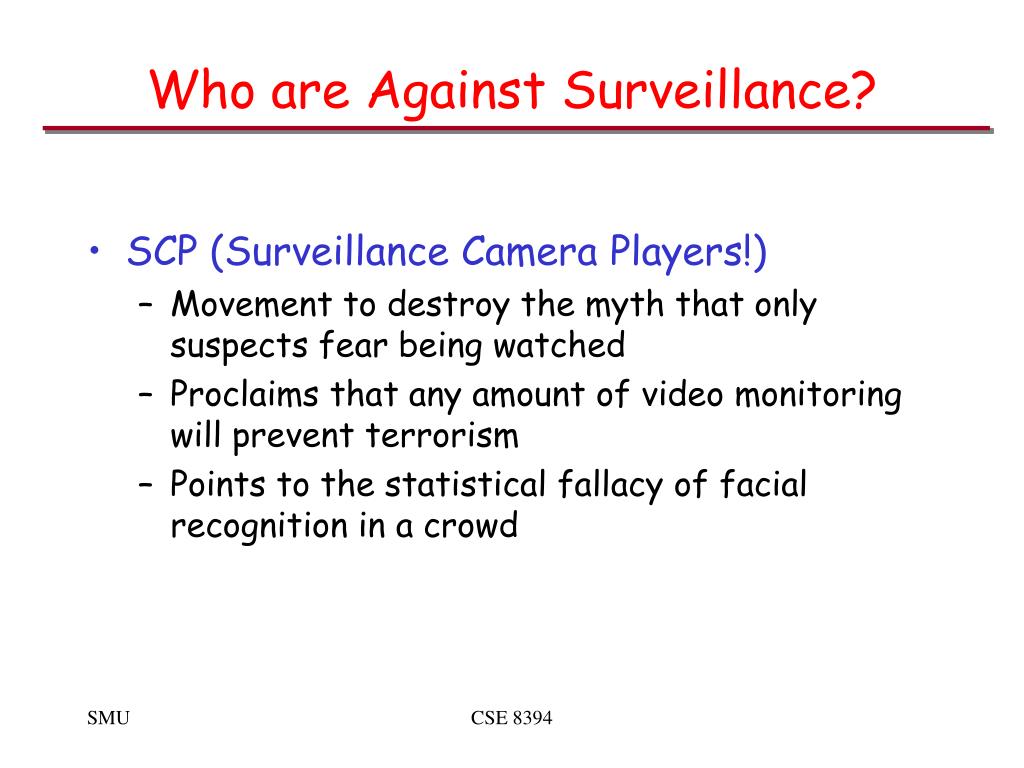 Who are Against Surveillance?

• SCP (Surveillance Camera Players!)
– Movement to destroy the myth that only suspects fear being watched
– Proclaims that any amount of video monitoring will prevent terrorism
– Points to the statistical fallacy of facial recognition in a crowd

SMU

CSE 8394